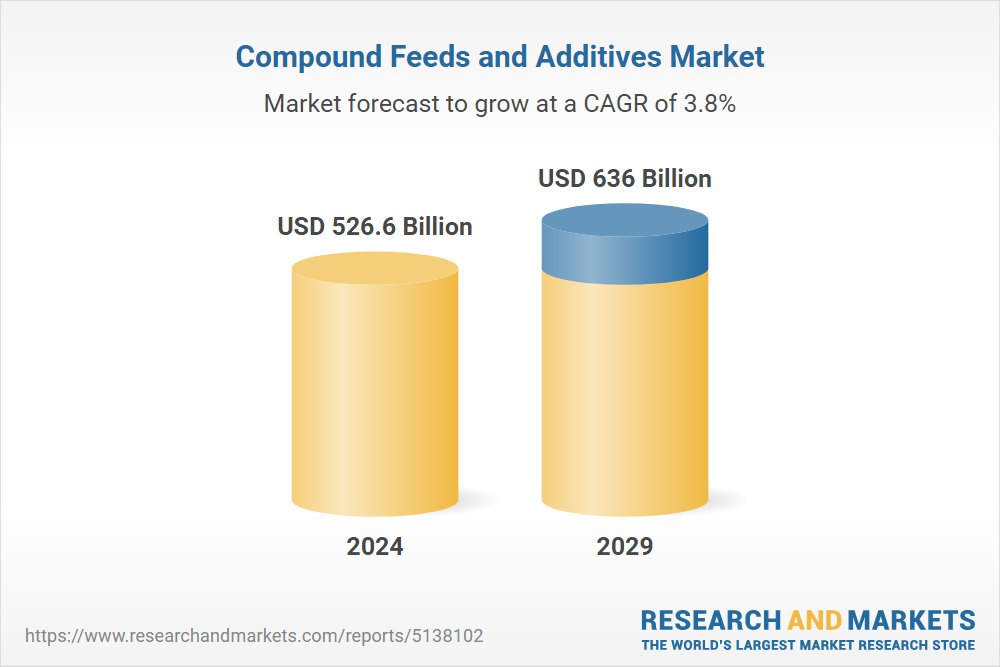 Compound Feeds and Additives Market

Market forecast to grow at a CAGR of 3.8%

USD 526.6 Billion

USD 636 Billion

2024

2029

https://www.researchandmarkets.com/reports/5138102

RESEARCH AND MARKETS
THE WORLD'S LARGEST MARKET RESEARCH STORE